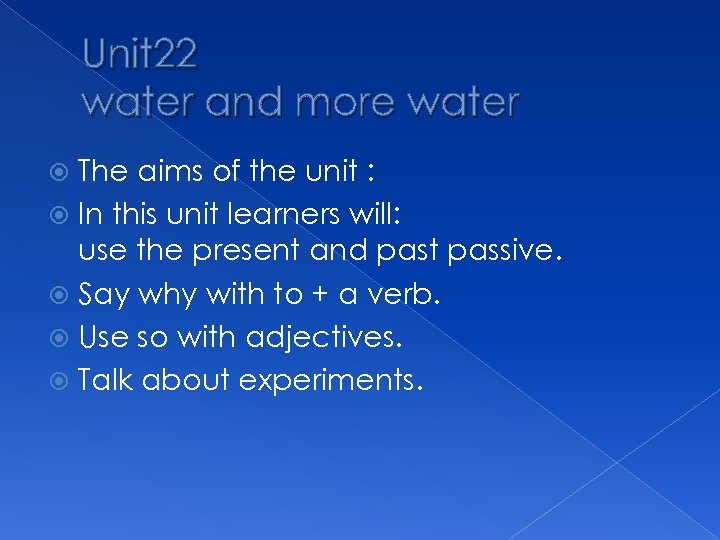 Unit22
water and more water

The aims of the unit :

In this unit learners will:
use the present and past passive.

Say why with to + a verb.

Use so with adjectives.

Talk about experiments.